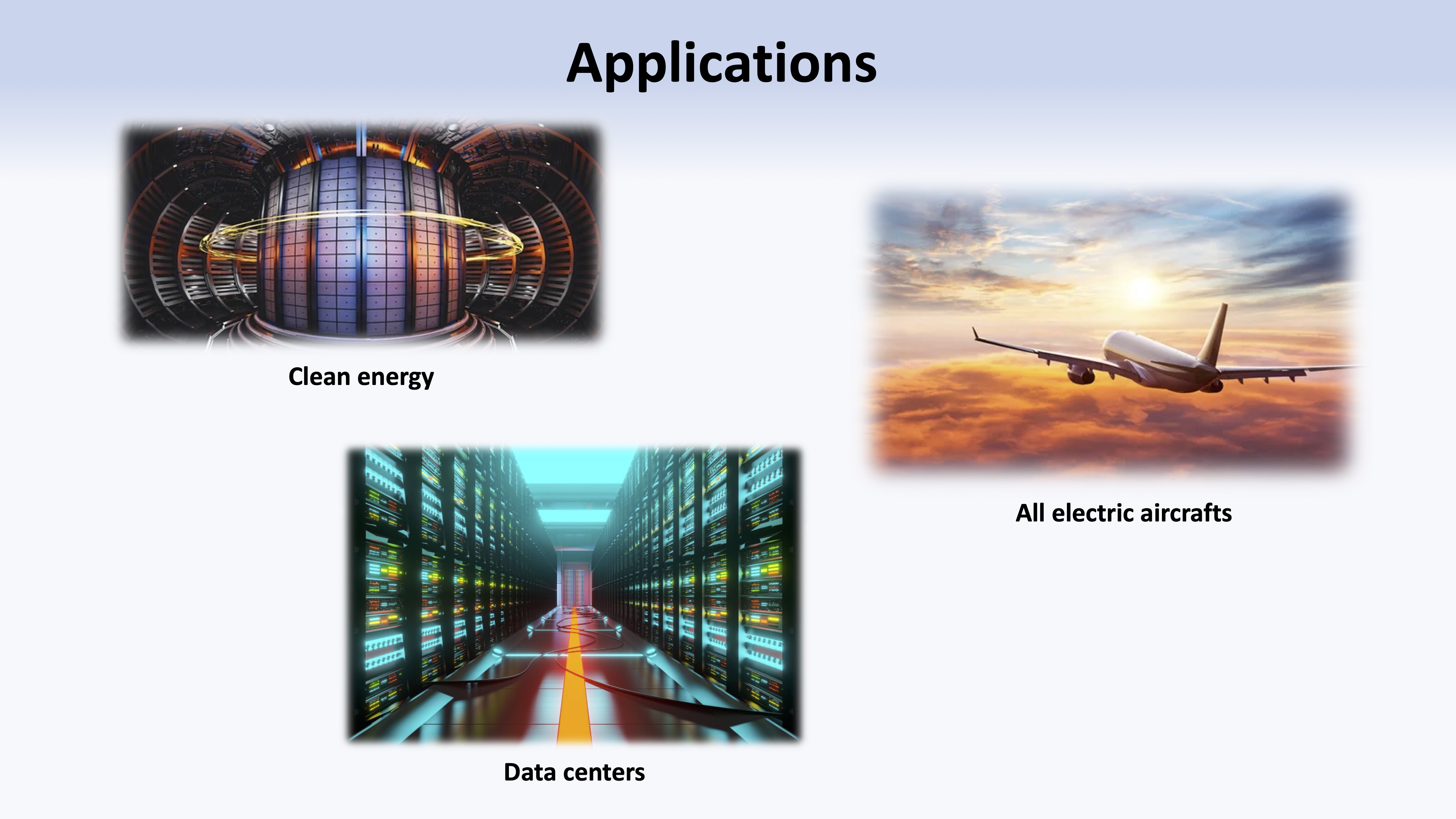 Applications

Clean energy

All electric aircrafts

Data centers